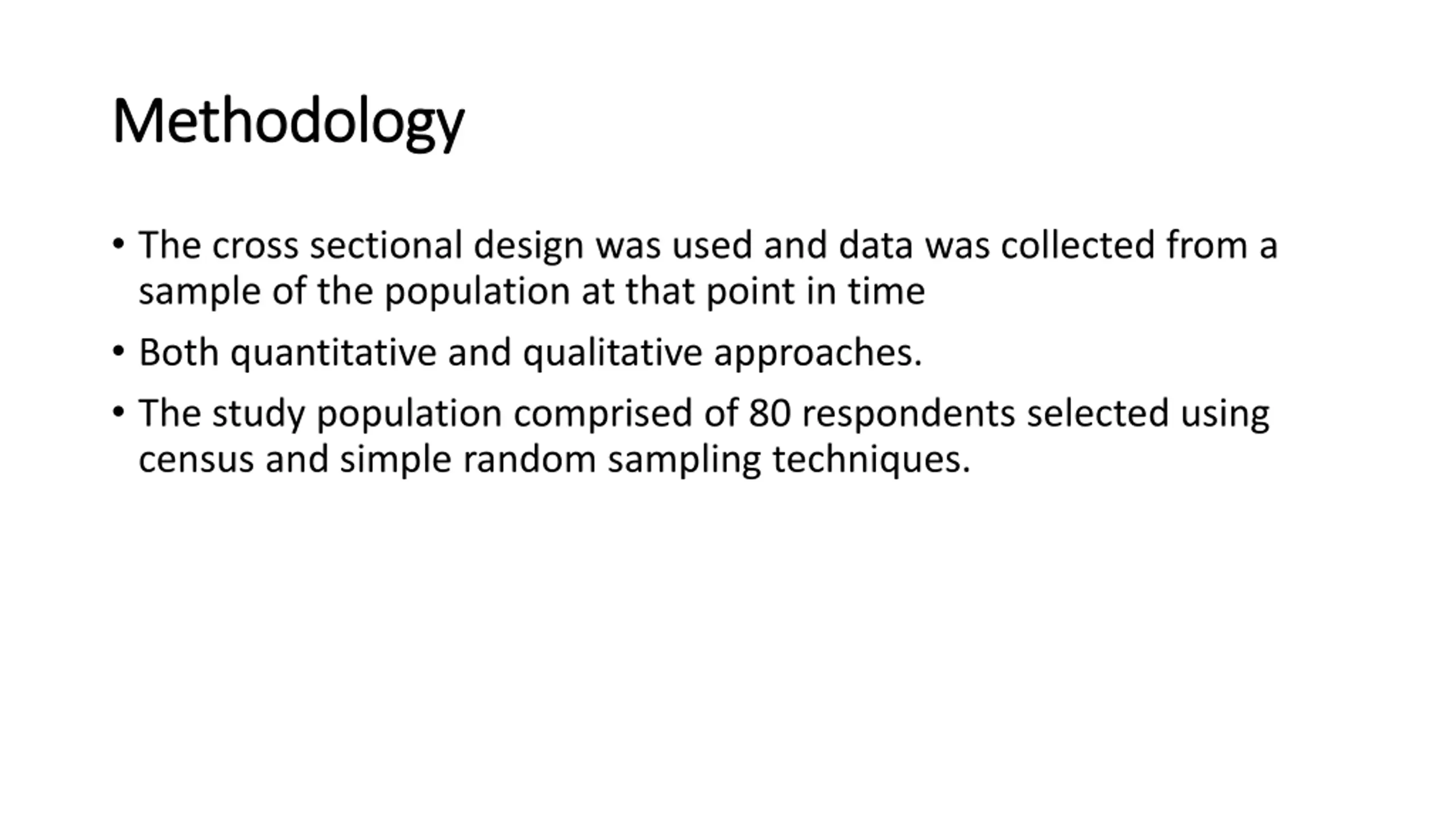 Methodology

• The cross sectional design was used and data was collected from a sample of the population at that point in time

• Both quantitative and qualitative approaches.

• The study population comprised of 80 respondents selected using census and simple random sampling techniques.